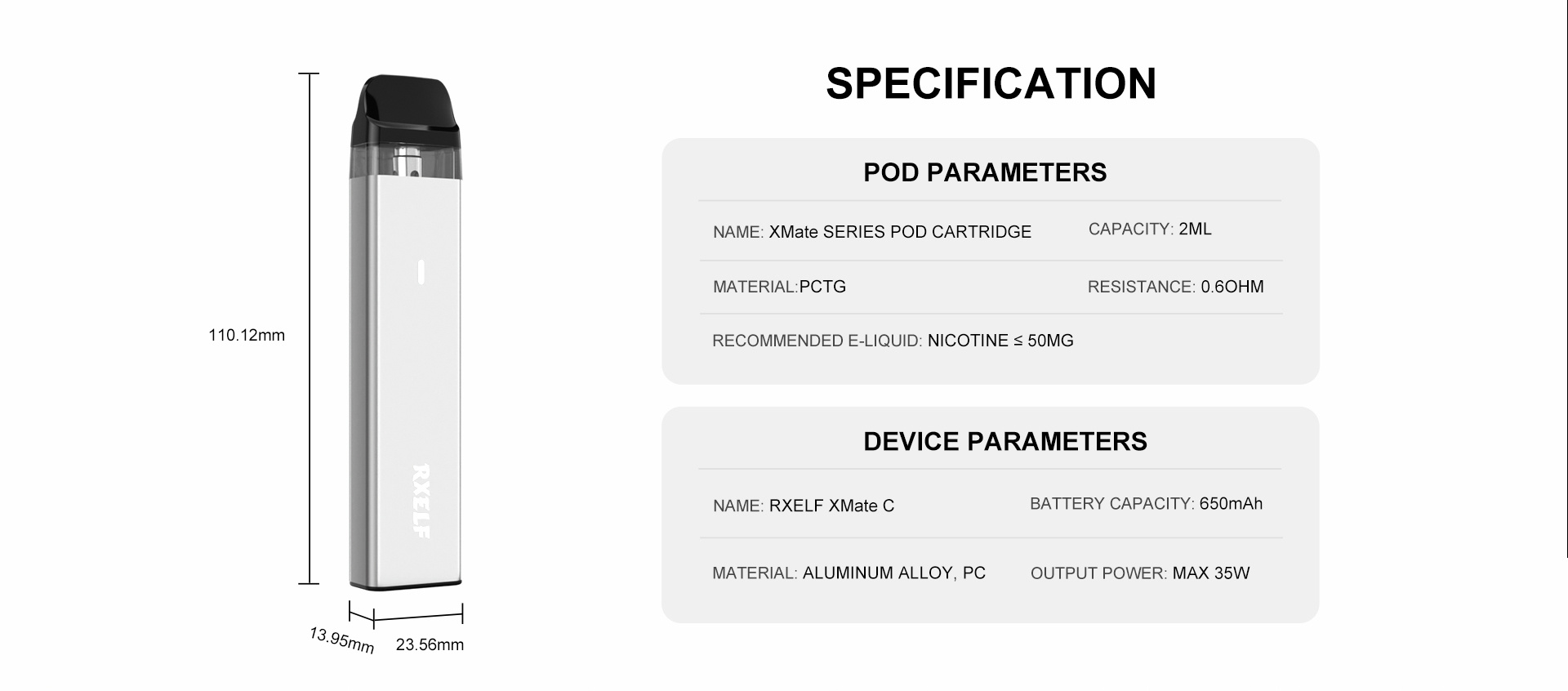 110.12mm

RXELF

13.95mm 23.56mm

SPECIFICATION

POD PARAMETERS

NAME: XMate SERIES POD CARTRIDGE
CAPACITY: 2ML

MATERIAL:PCTG
RESISTANCE: 0.6OHM

RECOMMENDED E-LIQUID: NICOTINE ≤ 50MG

DEVICE PARAMETERS

NAME: RXELF XMate C
BATTERY CAPACITY: 650mAh

MATERIAL: ALUMINUM ALLOY, PC
OUTPUT POWER: MAX 35W